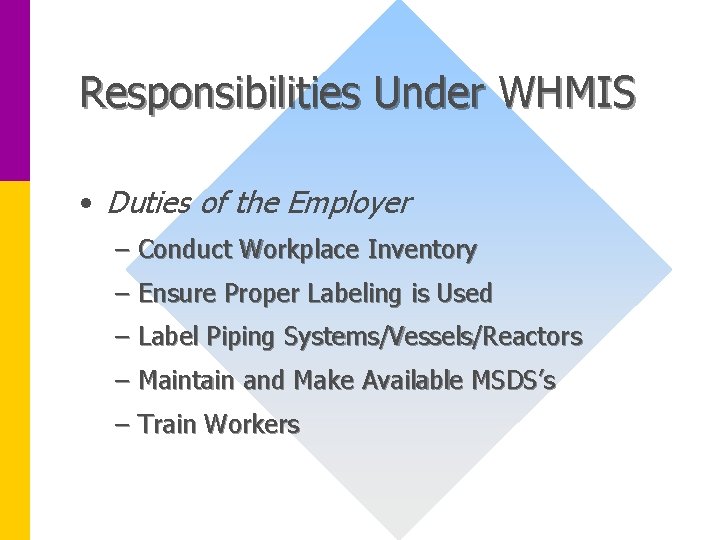 Responsibilities Under WHMIS

• Duties of the Employer

– Conduct Workplace Inventory

– Ensure Proper Labeling is Used

– Label Piping Systems/Vessels/Reactors

– Maintain and Make Available MSDS's

– Train Workers